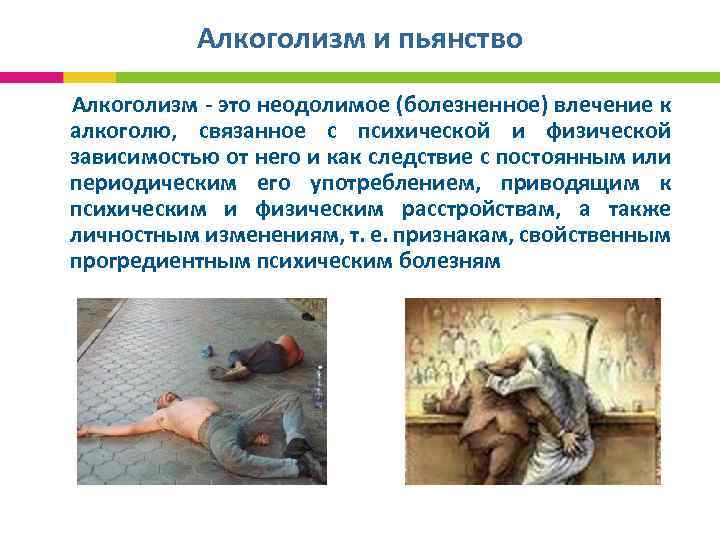 Алкоголизм и пьянство

Алкоголизм - это неодолимое (болезненное) влечение к алкоголю, связанное с психической и физической зависимостью от него и как следствие с постоянным или периодическим его употреблением, приводящим к психическим и физическим расстройствам, а также личностным изменениям, т. е. признакам, свойственным прогредиентным психическим болезням